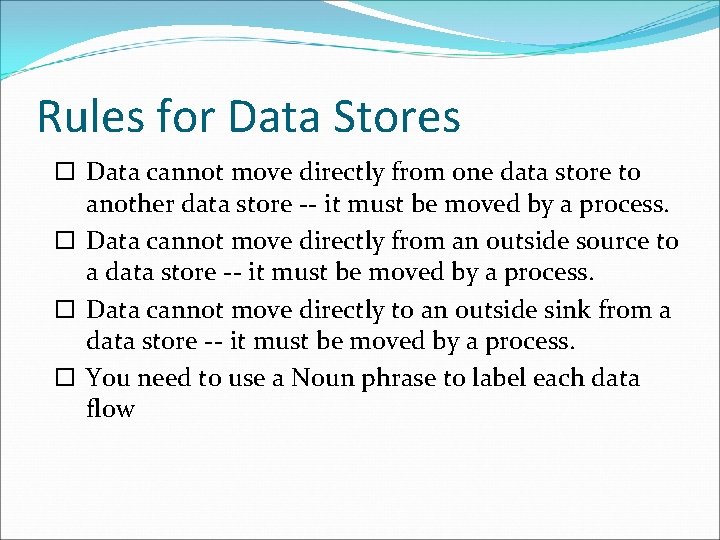 Rules for Data Stores

☐ Data cannot move directly from one data store to another data store -- it must be moved by a process.

☐ Data cannot move directly from an outside source to a data store -- it must be moved by a process.

☐ Data cannot move directly to an outside sink from a data store -- it must be moved by a process.

☐ You need to use a Noun phrase to label each data flow